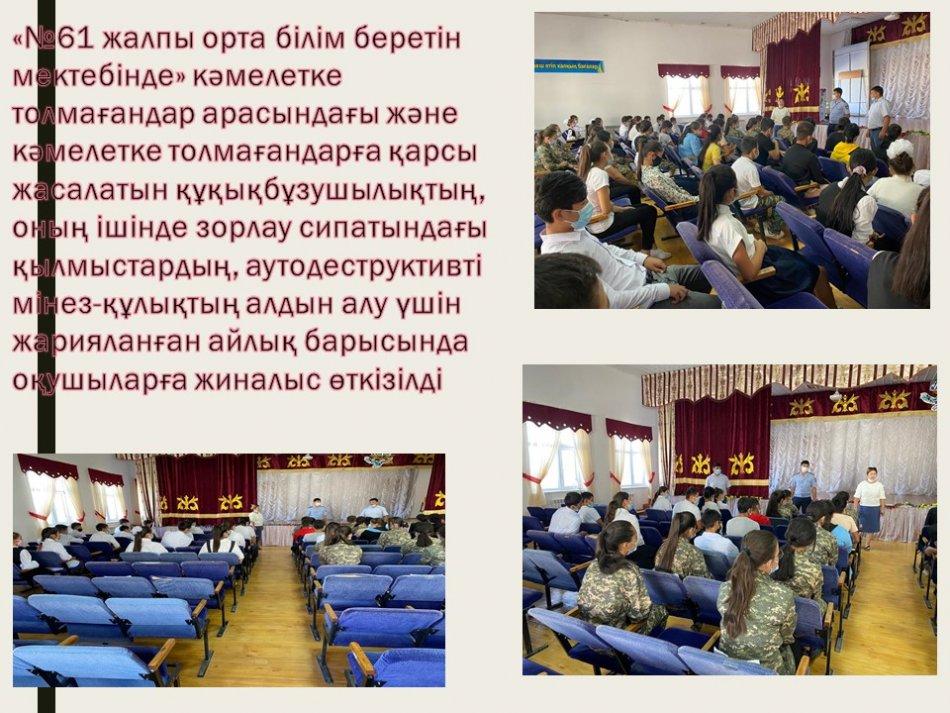 «№61 жалпы орта білім беретін мектебінде» кәмелетке толмағандар арасындағы және кәмелетке толмағандарға қарсы жасалатын құқықбұзушылықтың, оның ішінде зорлау сипатындағы қылмыстардың, аутодеструктивті мінез-құлықтың алдын алу үшін жарияланған айлық барысында оқушыларға жиналыс өткізілді